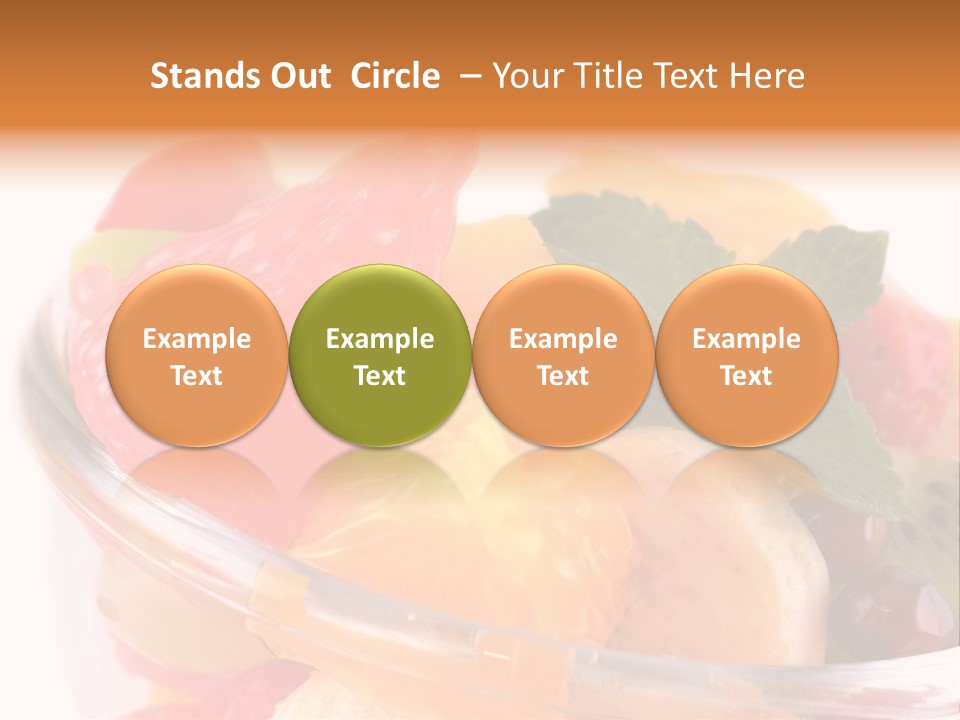 Stands Out Circle – Your Title Text Here

Example Text

Example Text

Example Text

Example Text